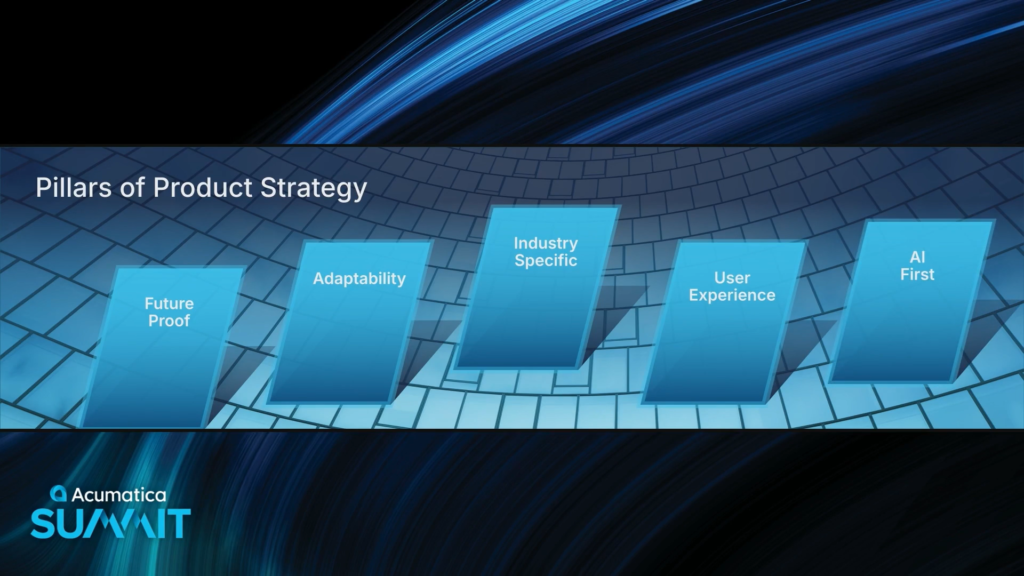 Pillars of Product Strategy

Future Proof

Adaptability

Industry Specific

User Experience

AI First

Acumatica
SUMMIT